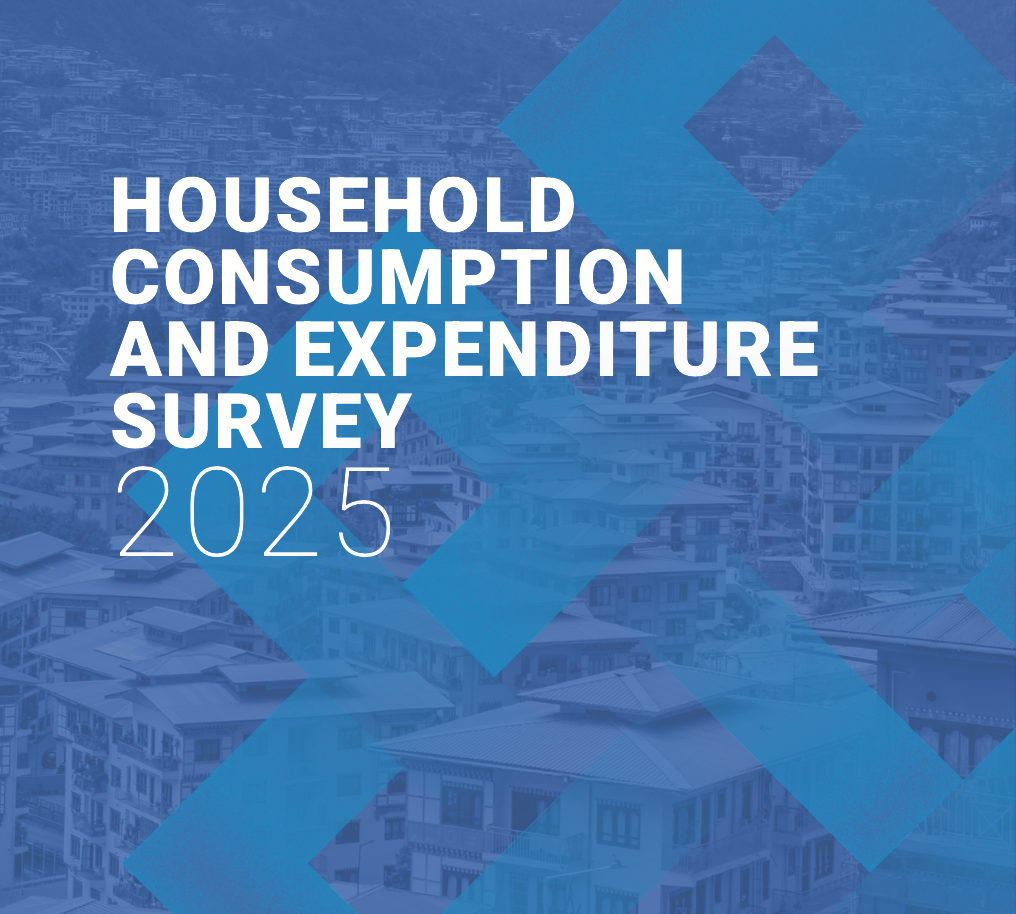 HOUSEHOLD CONSUMPTION AND EXPENDITURE SURVEY
2025